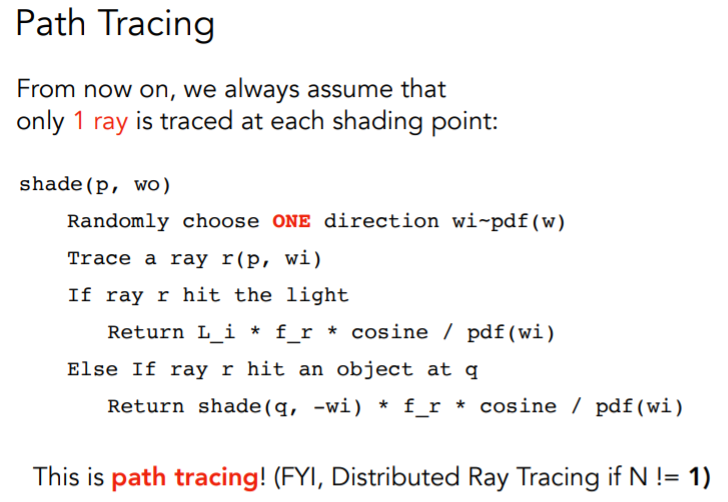 Path Tracing

From now on, we always assume that only 1 ray is traced at each shading point:

shade(p, wo)
Randomly choose ONE direction wi~pdf(w)
Trace a ray r(p, wi)
If ray r hit the light
Return L_i * f_r * cosine / pdf(wi)
Else If ray r hit an object at q
Return shade(q, -wi) * f_r * cosine / pdf(wi)

This is path tracing! (FYI, Distributed Ray Tracing if N != 1)